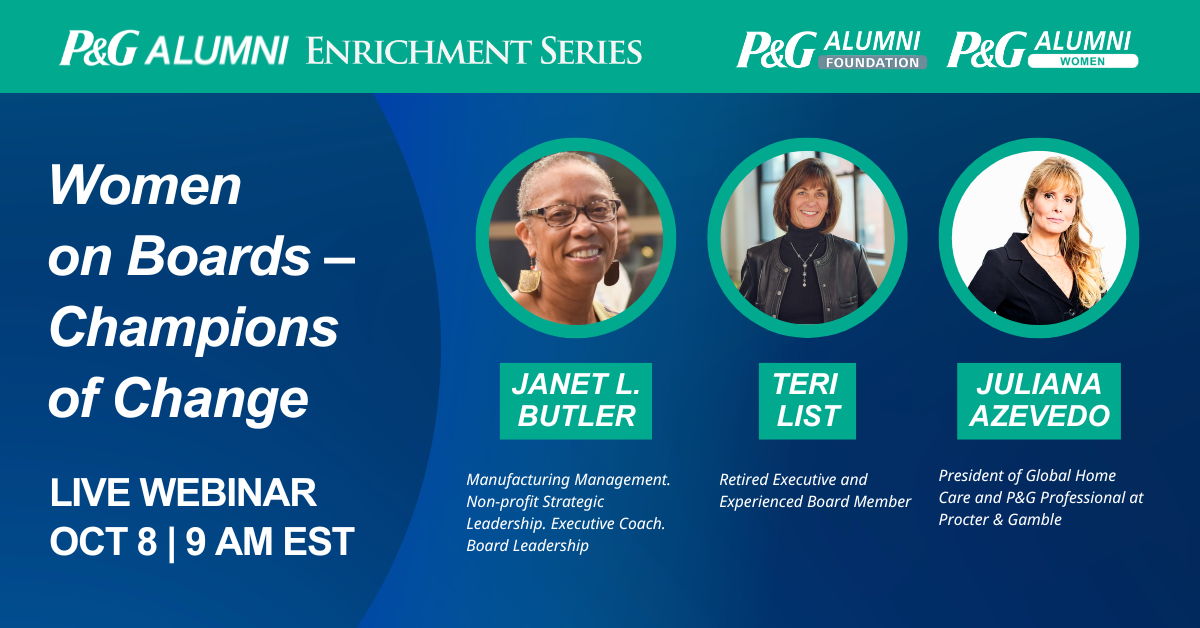 P&G ALUMNI ENRICHMENT SERIES

P&G ALUMNI FOUNDATION

P&G ALUMNI WOMEN

Women on Boards – Champions of Change

LIVE WEBINAR
OCT 8 | 9 AM EST

JANET L. BUTLER

Manufacturing Management. Non-profit Strategic Leadership. Executive Coach. Board Leadership

TERI LIST

Retired Executive and Experienced Board Member

JULIANA AZEVEDO

President of Global Home Care and P&G Professional at Procter & Gamble